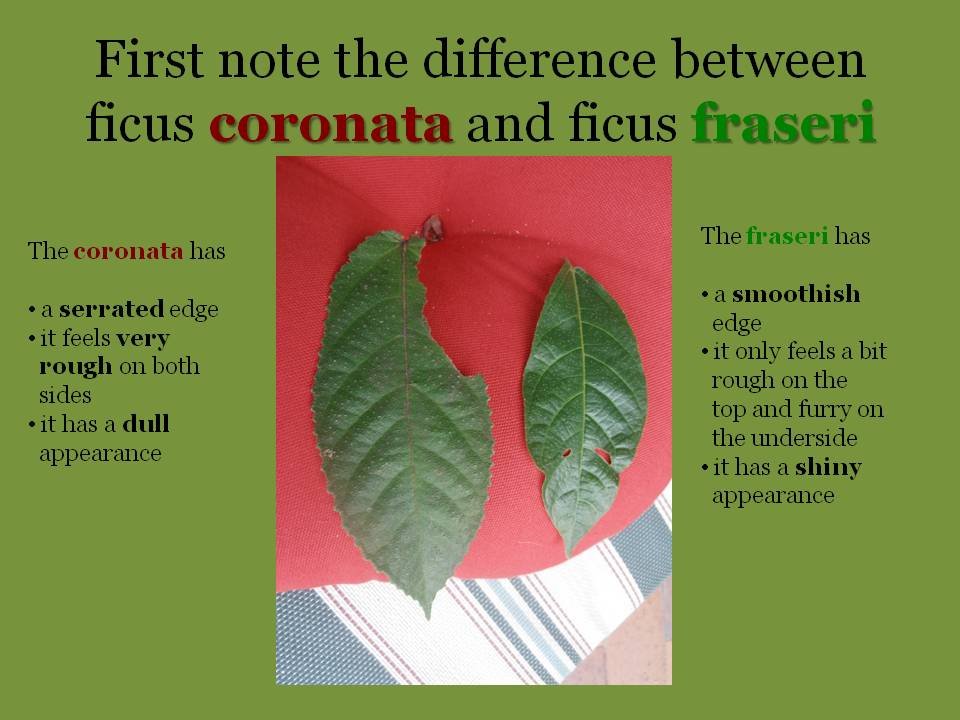 First note the difference between ficus coronata and ficus fraseri

The coronata has

• a serrated edge
• it feels very rough on both sides
• it has a dull appearance

The fraseri has

• a smoothish edge
• it only feels a bit rough on the top and furry on the underside
• it has a shiny appearance